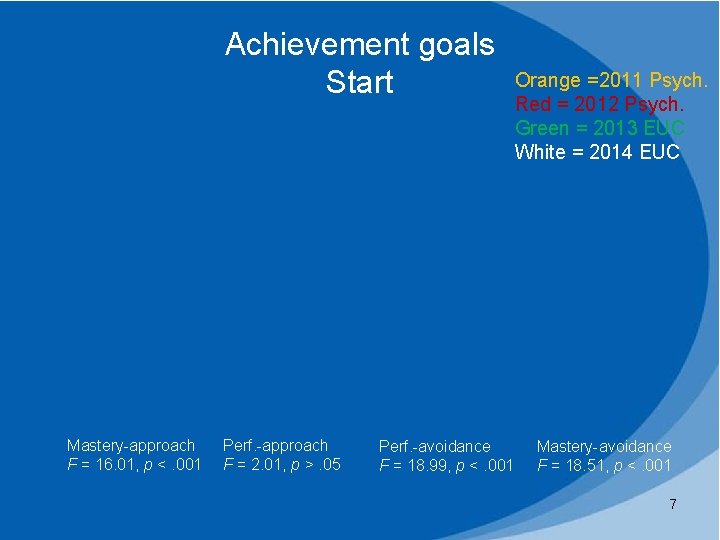 Achievement goals
Start

Orange =2011 Psych.
Red = 2012 Psych.
Green = 2013 EUC
White = 2014 EUC

Mastery-approach
$F$ = 16.01, $p$ < .001

Perf.-approach
$F$ = 2.01, $p$ > .05

Perf.-avoidance
$F$ = 18.99, $p$ < .001

Mastery-avoidance
$F$ = 18.51, $p$ < .001

7